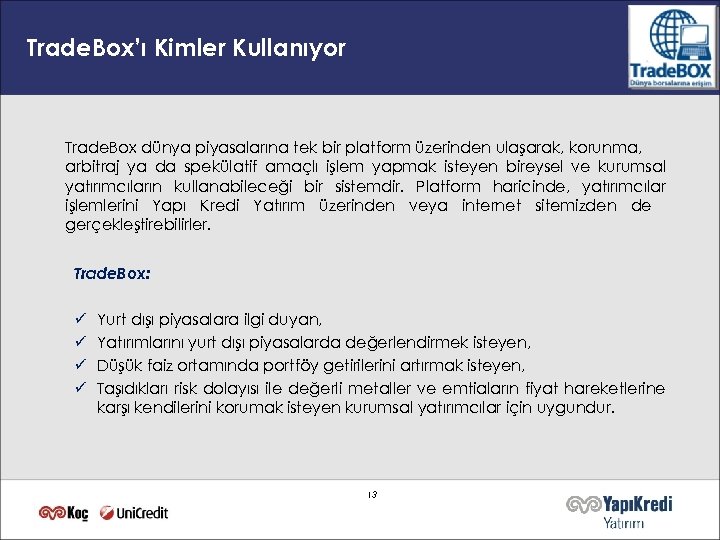 TradeBox'ı Kimler Kullanıyor

TradeBOX
Dünya borsalarına erişim

TradeBox dünya piyasalarına tek bir platform üzerinden ulaşarak, korunma, arbitraj ya da spekülatif amaçlı işlem yapmak isteyen bireysel ve kurumsal yatırımcıların kullanabileceği bir sistemdir. Platform haricinde, yatırımcılar işlemlerini Yapı Kredi Yatırım üzerinden veya internet sitemizden de gerçekleştirebilirler.

TradeBox:

✓ Yurt dışı piyasalara ilgi duyan,
✓ Yatırımlarını yurt dışı piyasalarda değerlendirmek isteyen,
✓ Düşük faiz ortamında portföy getirilerini artırmak isteyen,
✓ Taşıdıkları risk dolayısı ile değerli metaller ve emtiaların fiyat hareketlerine karşı kendilerini korumak isteyen kurumsal yatırımcılar için uygundur.

13

Koç UniCredit

YapıKredi
Yatırım